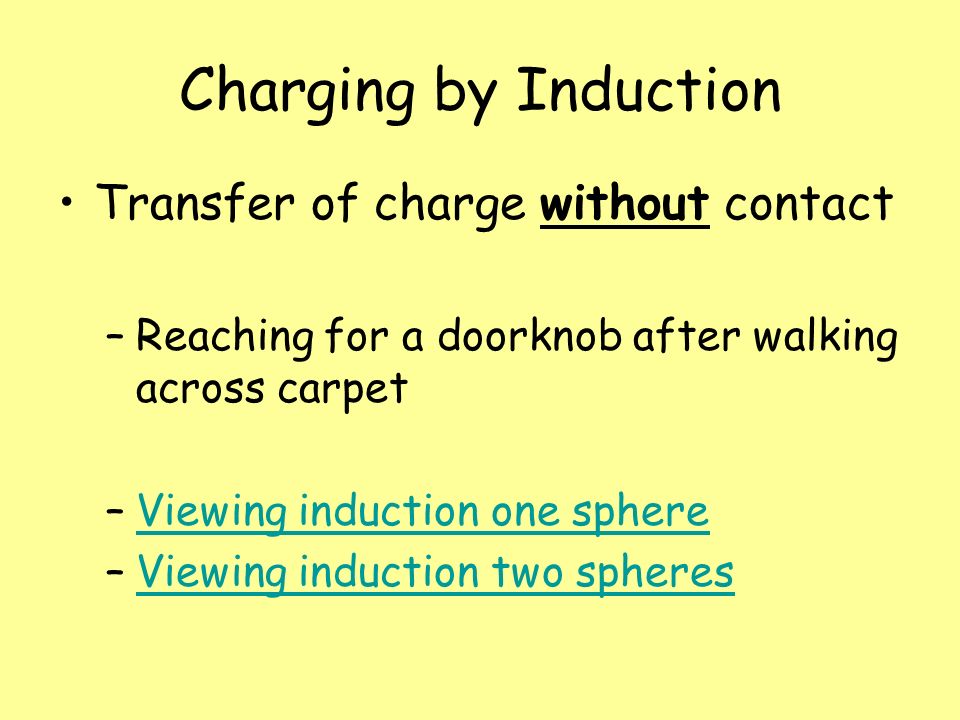 Charging by Induction

• Transfer of charge without contact

– Reaching for a doorknob after walking across carpet

– Viewing induction one sphere
– Viewing induction two spheres